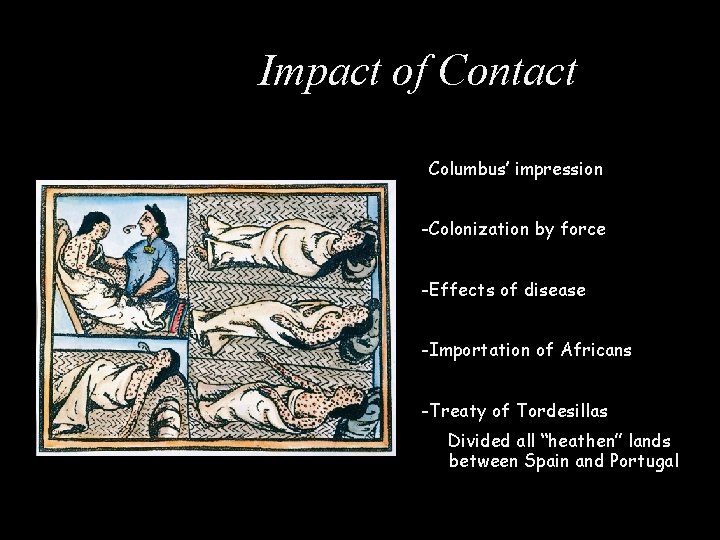 Impact of Contact

Columbus' impression

-Colonization by force

-Effects of disease

-Importation of Africans

-Treaty of Tordesillas

Divided all "heathen" lands between Spain and Portugal